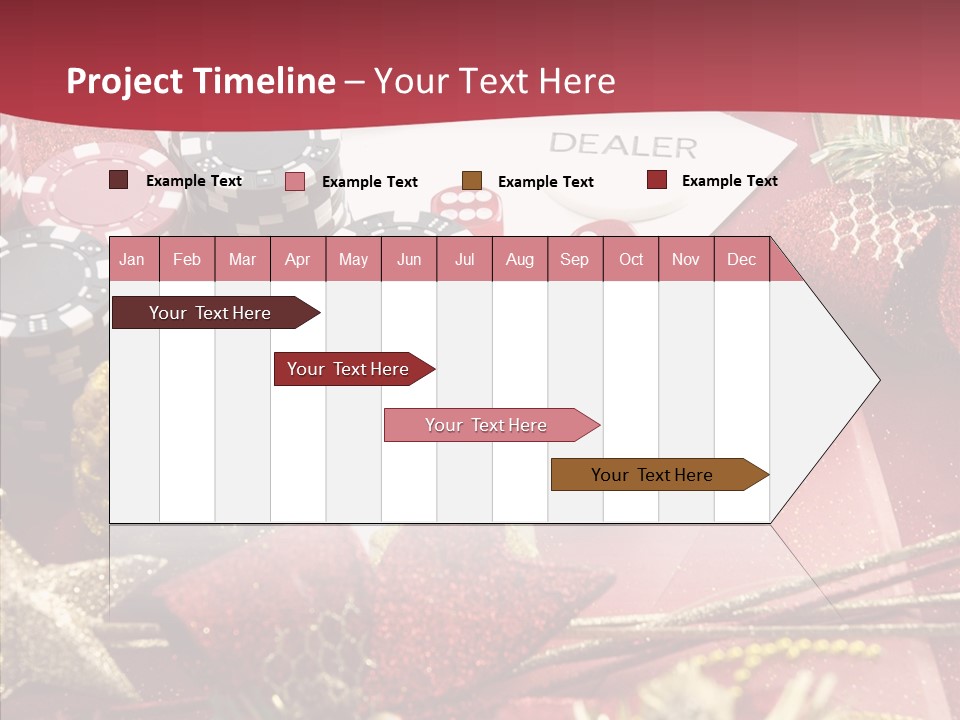 Project Timeline – Your Text Here

DEALER

Example Text Example Text Example Text Example Text

| Jan | Feb | Mar | Apr | May | Jun | Jul | Aug | Sep | Oct | Nov | Dec |
|---|---|---|---|---|---|---|---|---|---|---|---|

Your Text Here

Your Text Here

Your Text Here

Your Text Here